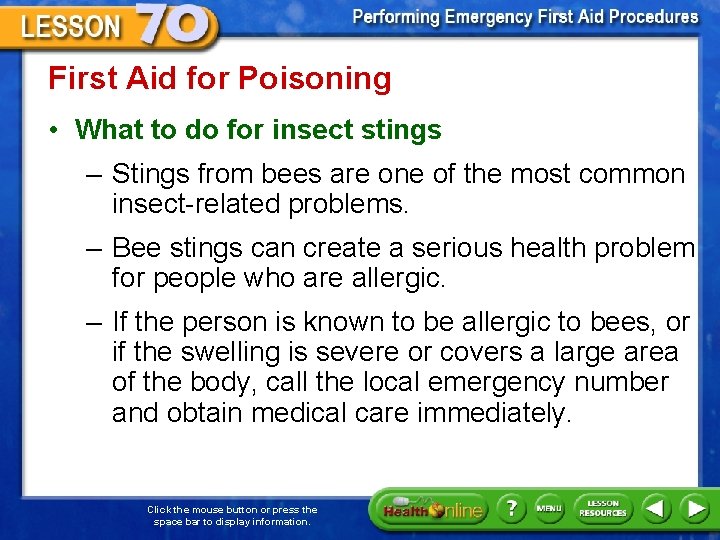 LESSON 70

Performing Emergency First Aid Procedures

First Aid for Poisoning

• What to do for insect stings

– Stings from bees are one of the most common insect-related problems.

– Bee stings can create a serious health problem for people who are allergic.

– If the person is known to be allergic to bees, or if the swelling is severe or covers a large area of the body, call the local emergency number and obtain medical care immediately.

Click the mouse button or press the space bar to display information.

Health Online

?

MENU

LESSON RESOURCES